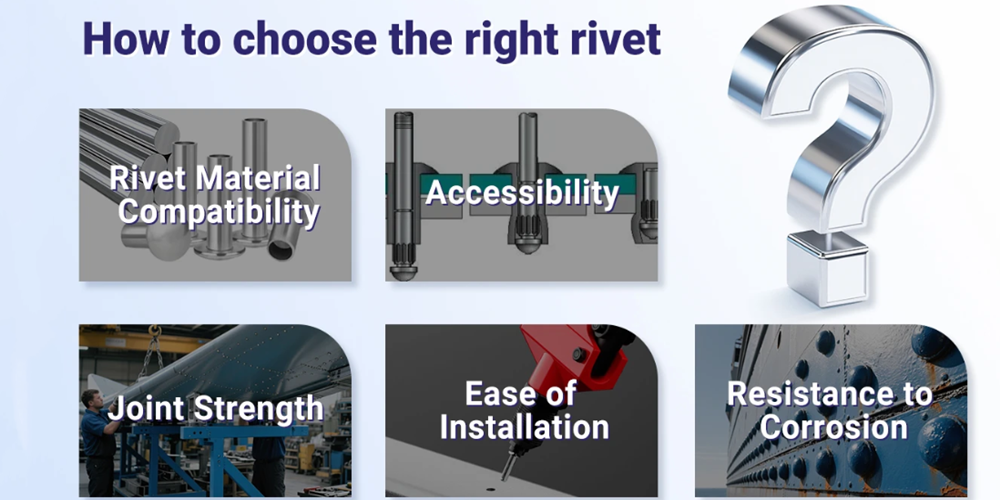 How to choose the right rivet

Rivet Material Compatibility

Accessibility

Joint Strength

Ease of Installation

Resistance to Corrosion